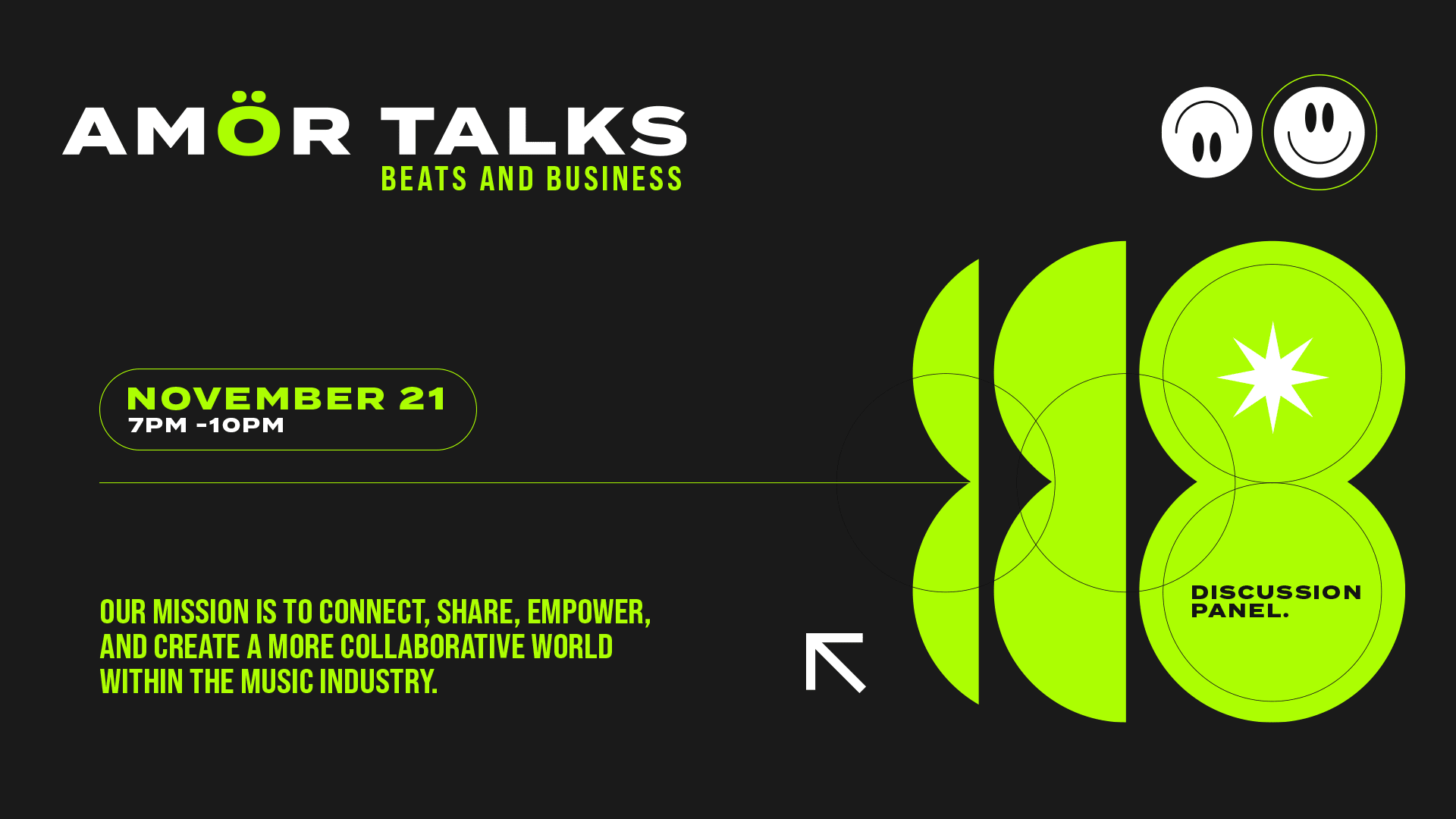 AMÖR TALKS
BEATS AND BUSINESS

NOVEMBER 21
7PM -10PM

OUR MISSION IS TO CONNECT, SHARE, EMPOWER, AND CREATE A MORE COLLABORATIVE WORLD WITHIN THE MUSIC INDUSTRY.

DISCUSSION PANEL.